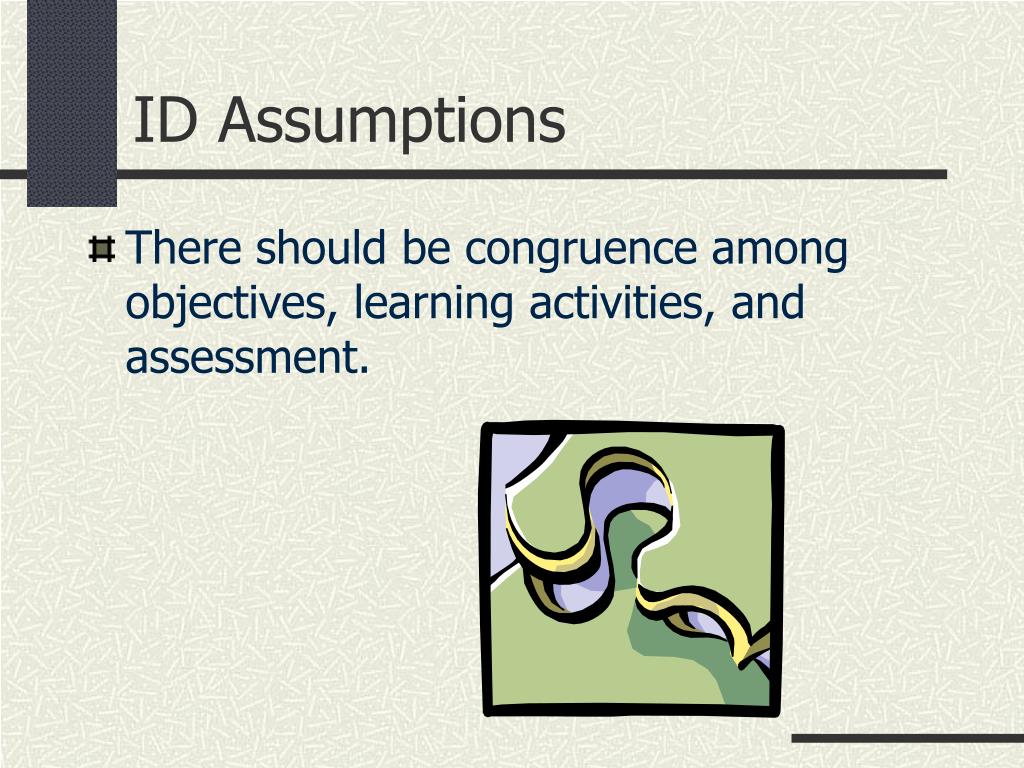 ID Assumptions

There should be congruence among objectives, learning activities, and assessment.